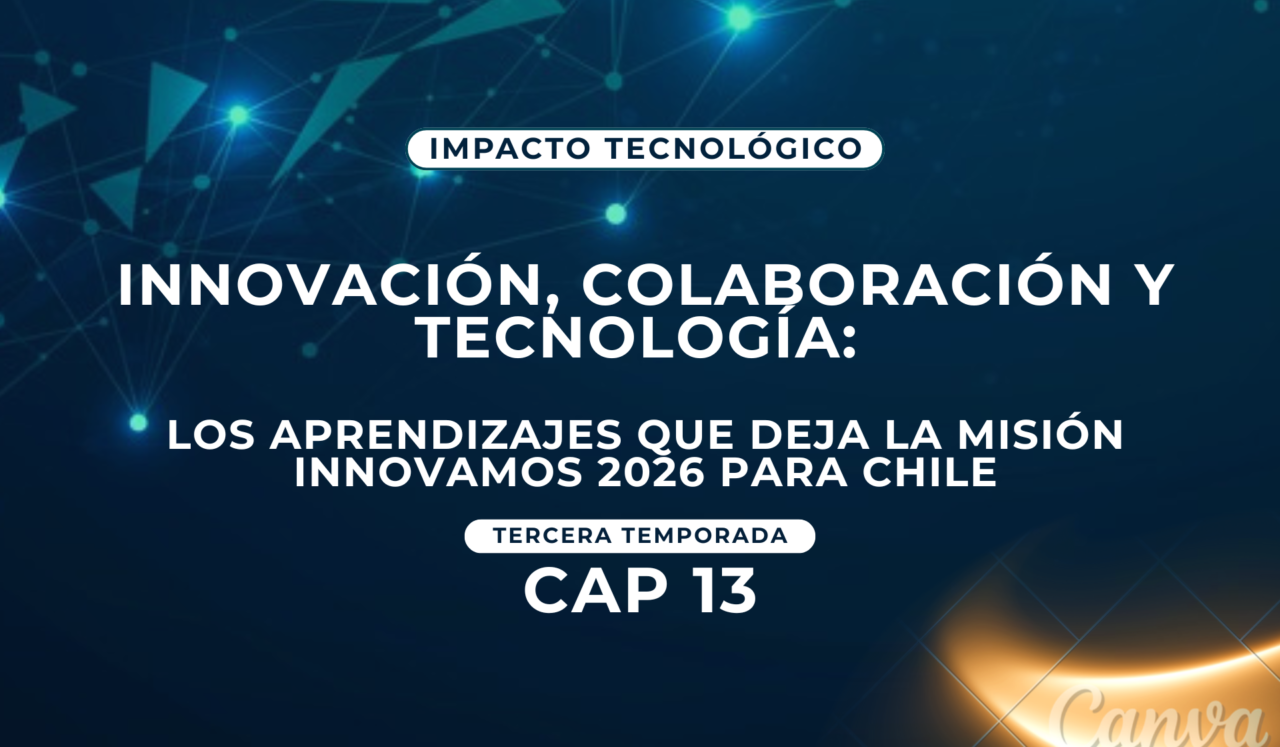 IMPACTO TECNOLÓGICO

INNOVACIÓN, COLABORACIÓN Y TECNOLOGÍA:

LOS APRENDIZAJES QUE DEJA LA MISIÓN INNOVAMOS 2026 PARA CHILE

TERCERA TEMPORADA

CAP 13

Canva